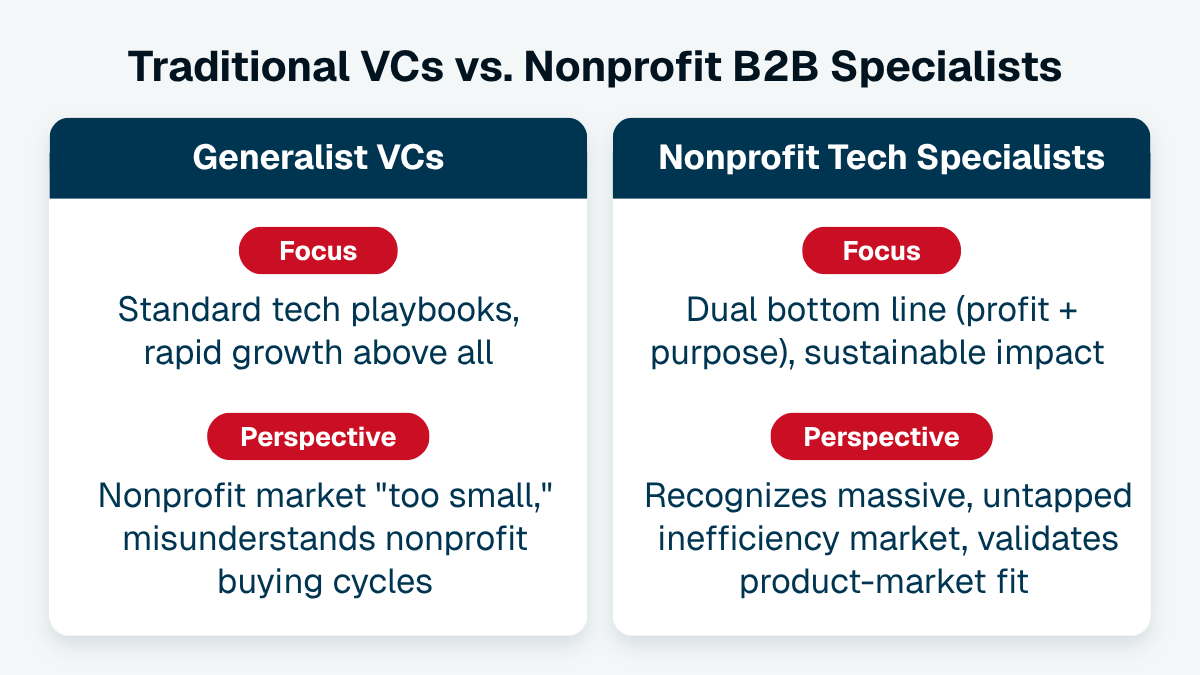 Traditional VCs vs. Nonprofit B2B Specialists

Generalist VCs

Focus

Standard tech playbooks, rapid growth above all

Perspective

Nonprofit market "too small," misunderstands nonprofit buying cycles

Nonprofit Tech Specialists

Focus

Dual bottom line (profit + purpose), sustainable impact

Perspective

Recognizes massive, untapped inefficiency market, validates product-market fit